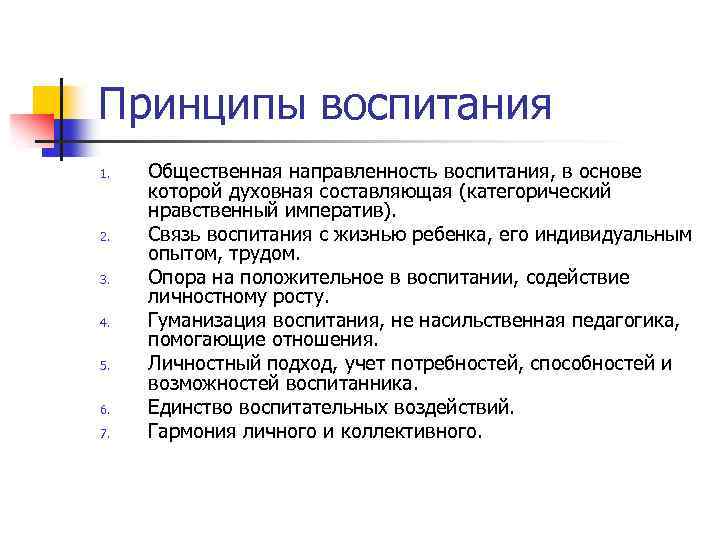 Принципы воспитания

1. Общественная направленность воспитания, в основе которой духовная составляющая (категорический нравственный императив).
2. Связь воспитания с жизнью ребенка, его индивидуальным опытом, трудом.
3. Опора на положительное в воспитании, содействие личностному росту.
4. Гуманизация воспитания, не насильственная педагогика, помогающие отношения.
5. Личностный подход, учет потребностей, способностей и возможностей воспитанника.
6. Единство воспитательных воздействий.
7. Гармония личного и коллективного.